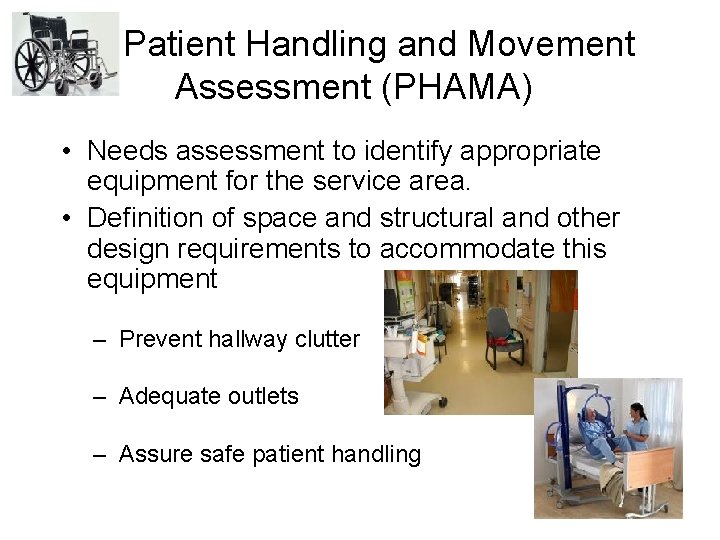 Patient Handling and Movement Assessment (PHAMA)

• Needs assessment to identify appropriate equipment for the service area.
• Definition of space and structural and other design requirements to accommodate this equipment

– Prevent hallway clutter

– Adequate outlets

– Assure safe patient handling